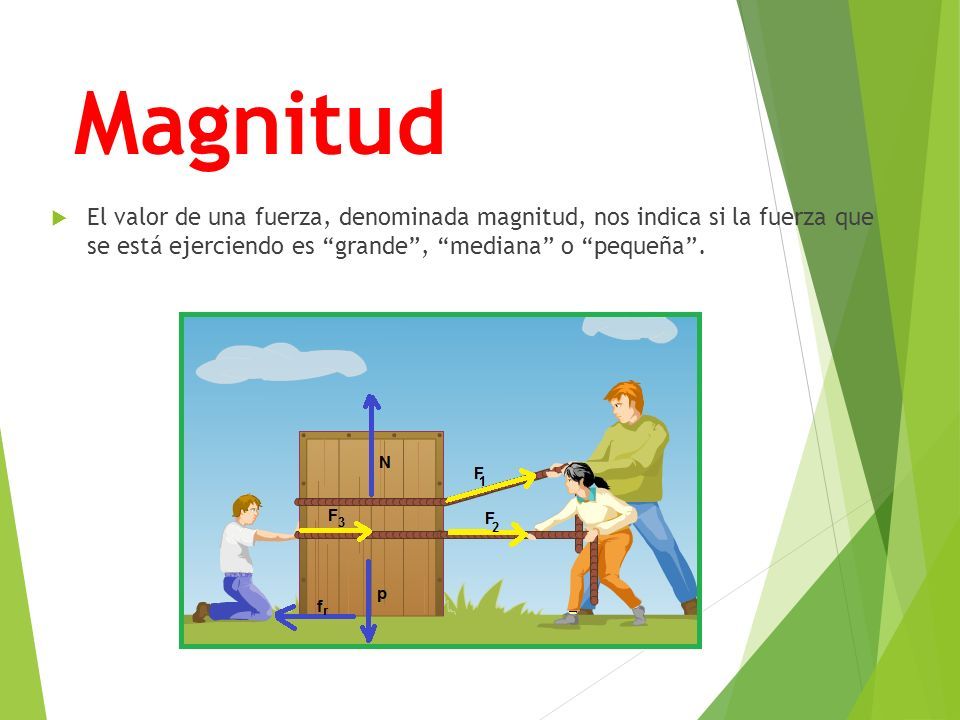 Magnitud

El valor de una fuerza, denominada magnitud, nos indica si la fuerza que se está ejerciendo es “grande”, “mediana” o “pequeña”.

N

$F_1$

$F_3$

$F_2$

p

$f_r$